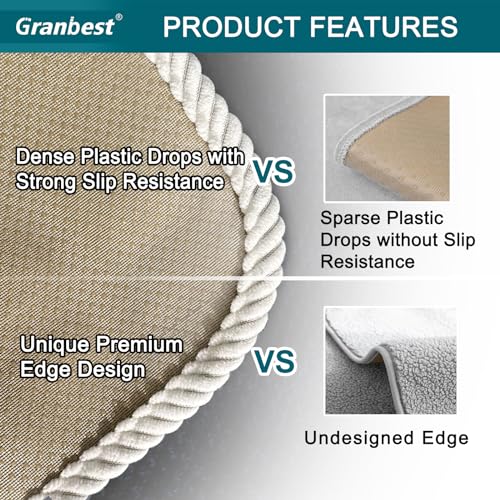 Granbest®

PRODUCT FEATURES

Dense Plastic Drops with Strong Slip Resistance

VS

Sparse Plastic Drops without Slip Resistance

Unique Premium Edge Design

VS

Undesigned Edge